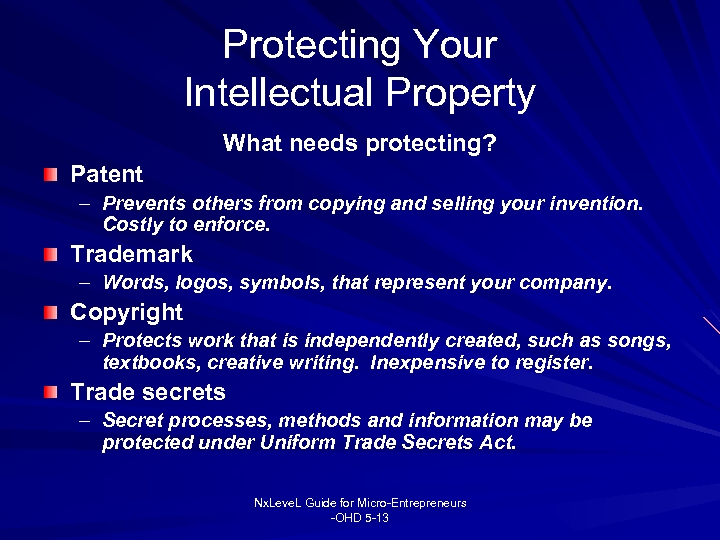 Protecting Your Intellectual Property

What needs protecting?

Patent
– Prevents others from copying and selling your invention. Costly to enforce.

Trademark
– Words, logos, symbols, that represent your company.

Copyright
– Protects work that is independently created, such as songs, textbooks, creative writing. Inexpensive to register.

Trade secrets
– Secret processes, methods and information may be protected under Uniform Trade Secrets Act.

NxLeveL Guide for Micro-Entrepreneurs
-OHD 5-13